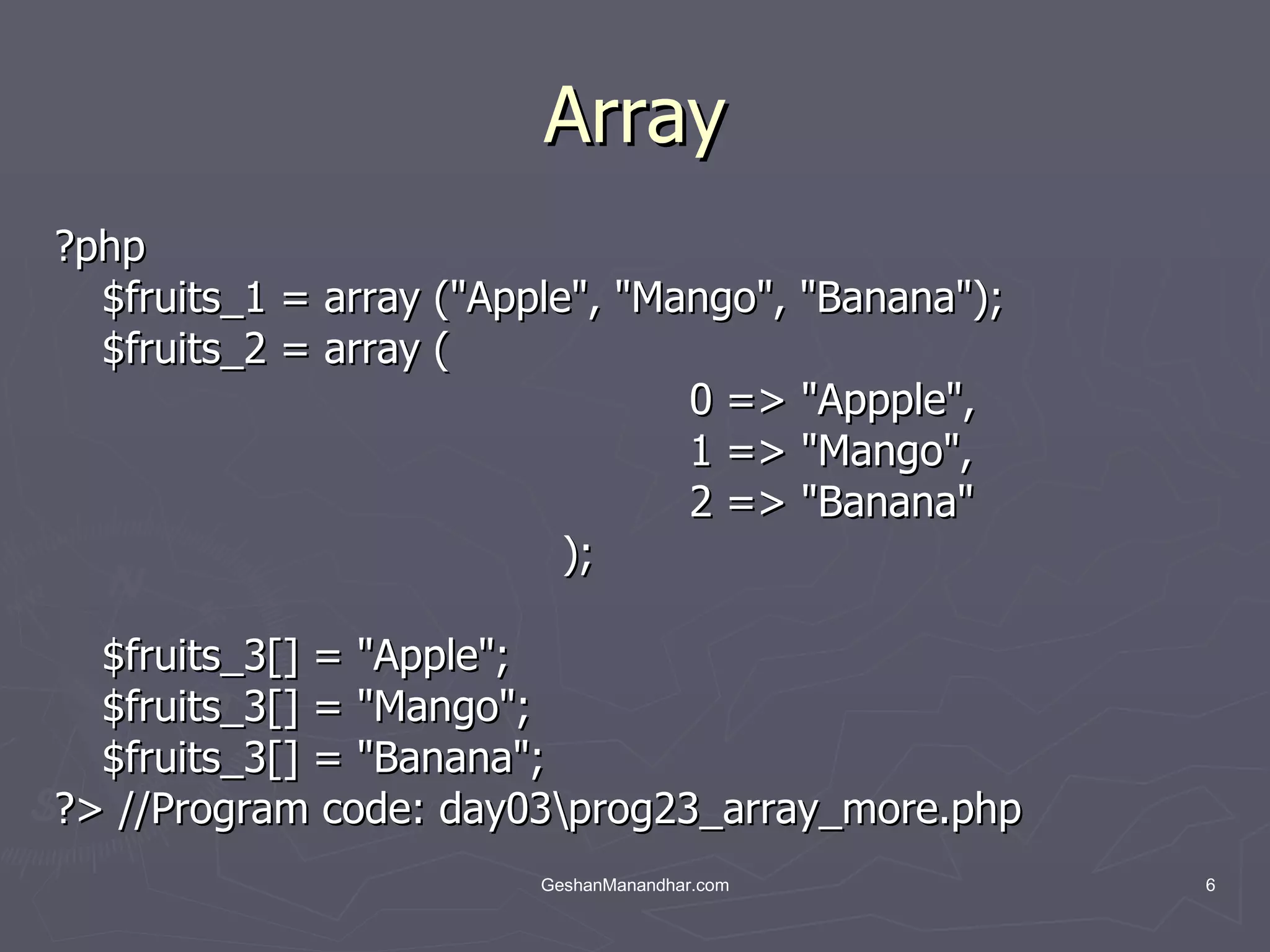 Array

?php
$fruits_1 = array ("Apple", "Mango", "Banana");
$fruits_2 = array (
0 => "Appple",
1 => "Mango",
2 => "Banana"
);

$fruits_3[] = "Apple";
$fruits_3[] = "Mango";
$fruits_3[] = "Banana";
?> //Program code: day03\prog23_array_more.php

GeshanManandhar.com

6